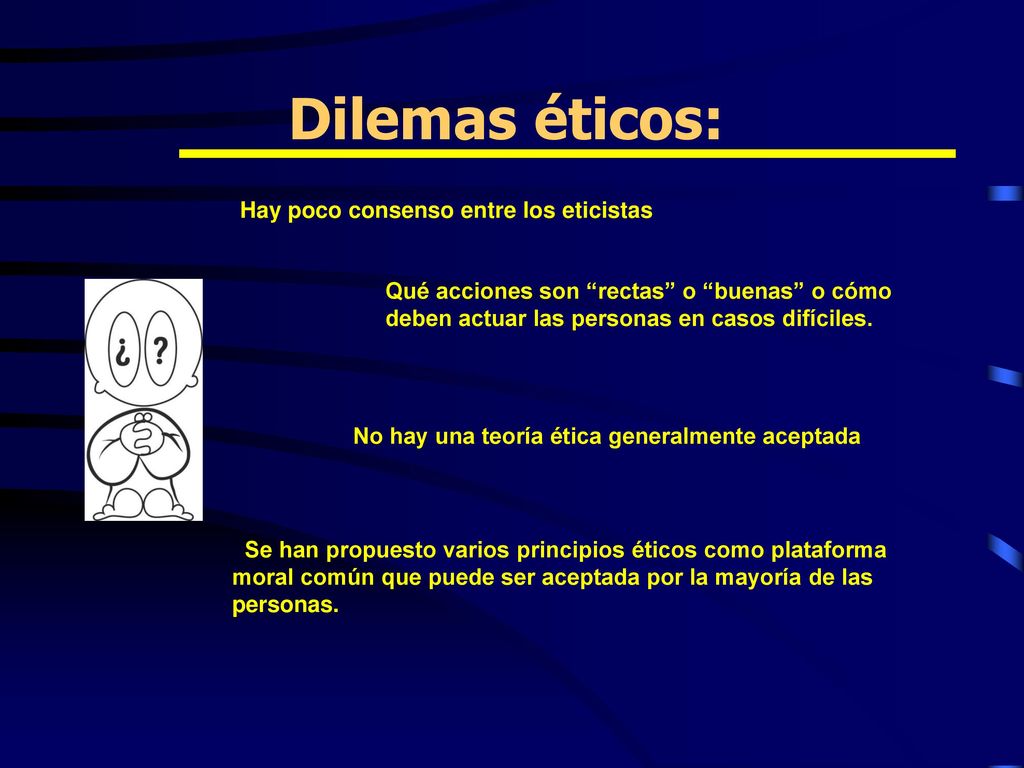 Dilemas éticos:

Hay poco consenso entre los eticistas

Qué acciones son “rectas” o “buenas” o cómo deben actuar las personas en casos difíciles.

¿ ?

No hay una teoría ética generalmente aceptada

Se han propuesto varios principios éticos como plataforma moral común que puede ser aceptada por la mayoría de las personas.